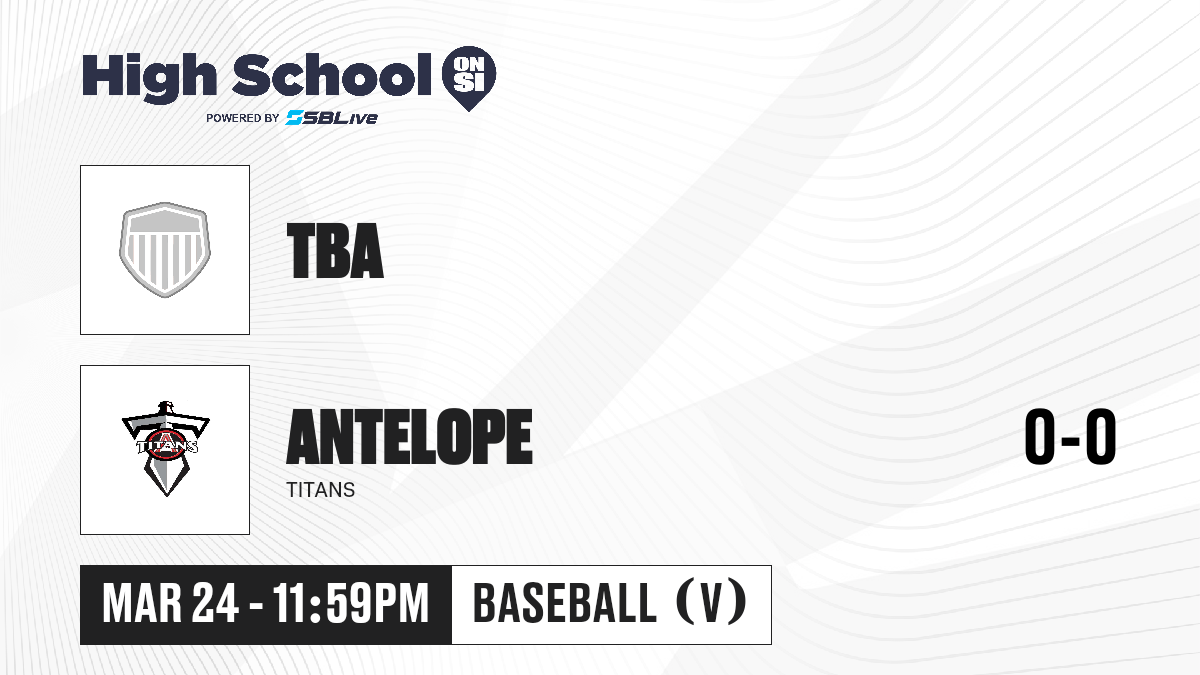 High School ON SI
POWERED BY SBLive

TBA

TITANS

ANTELOPE
TITANS

0-0

MAR 24 - 11:59PM
BASEBALL (V)